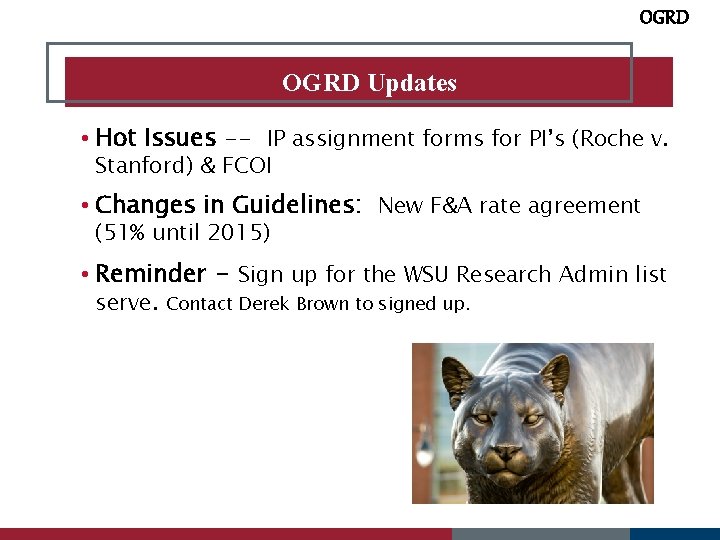 OGRD

OGRD Updates

• Hot Issues -- IP assignment forms for PI's (Roche v. Stanford) & FCOI

• Changes in Guidelines: New F&A rate agreement (51% until 2015)

• Reminder – Sign up for the WSU Research Admin list serve. Contact Derek Brown to signed up.